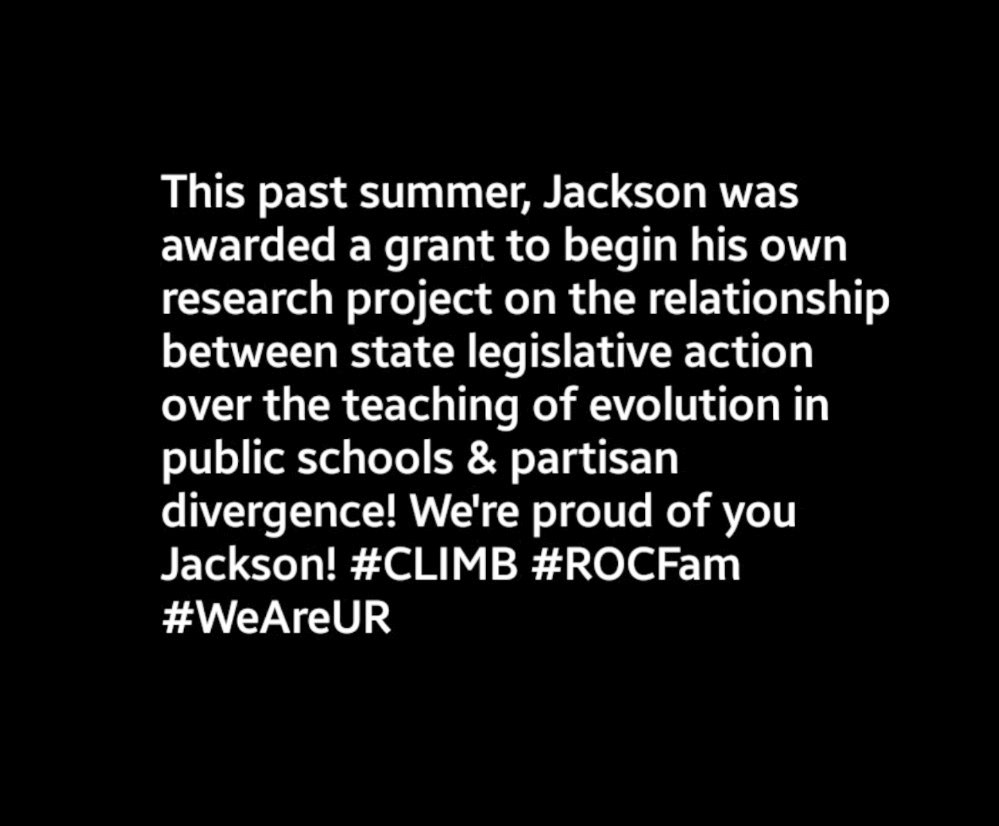 This past summer, Jackson was awarded a grant to begin his own research project on the relationship between state legislative action over the teaching of evolution in public schools & partisan divergence! We're proud of you Jackson! #CLIMB #ROCFam #WeAreUR